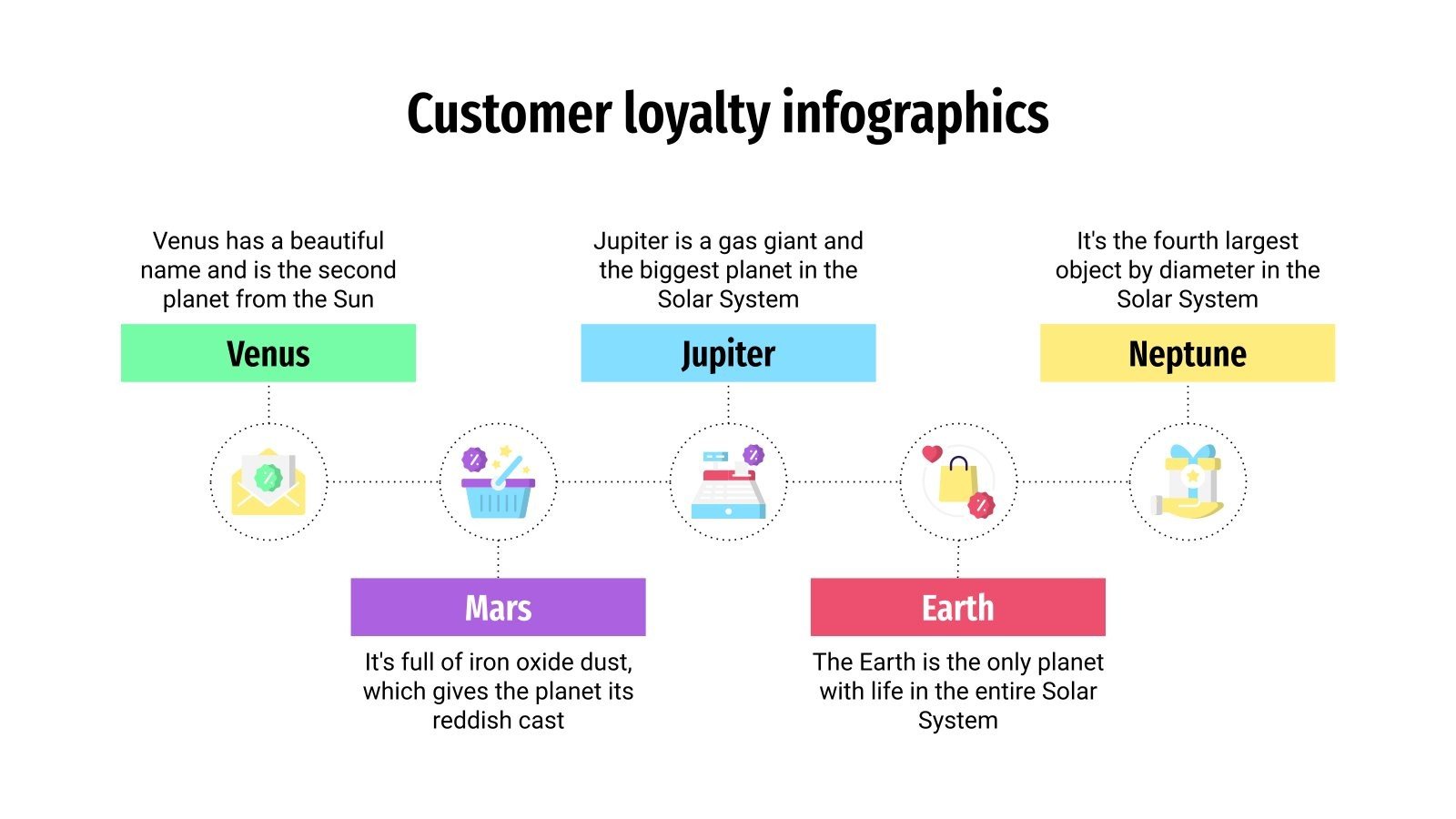 Customer loyalty infographics

Venus has a beautiful name and is the second planet from the Sun

Venus

Jupiter is a gas giant and the biggest planet in the Solar System

Jupiter

It's the fourth largest object by diameter in the Solar System

Neptune

Mars

It's full of iron oxide dust, which gives the planet its reddish cast

Earth

The Earth is the only planet with life in the entire Solar System